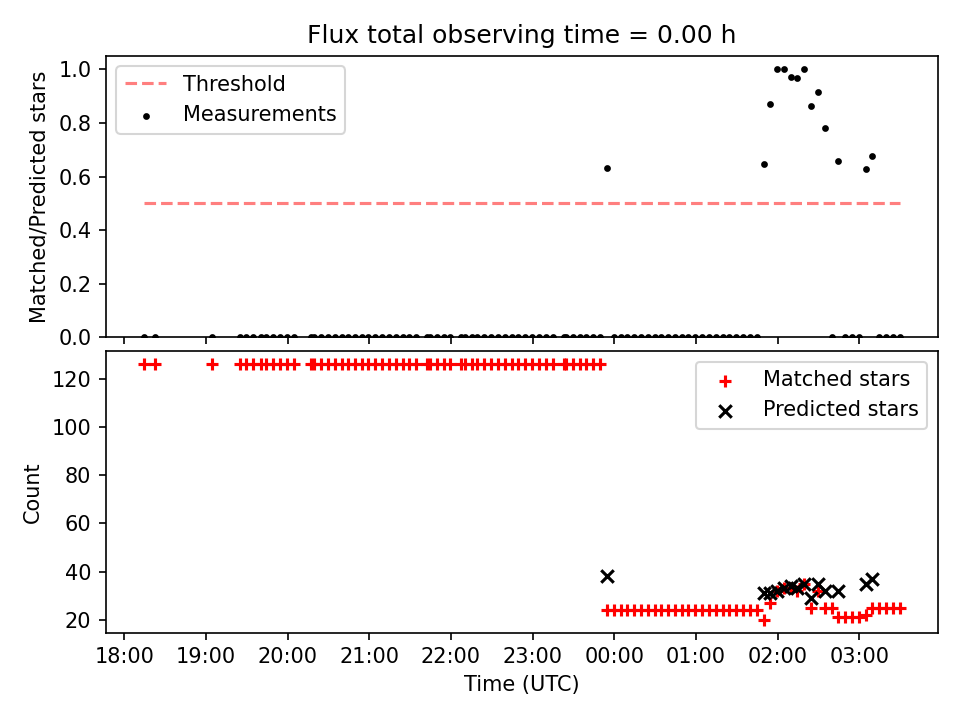 Flux total observing time = 0.00 h

Threshold
Measurements

Matched/Predicted stars

1.0
0.8
0.6
0.4
0.2
0.0

Matched stars
Predicted stars

Count

120
100
80
60
40
20

18:00
19:00
20:00
21:00
22:00
23:00
00:00
01:00
02:00
03:00

Time (UTC)